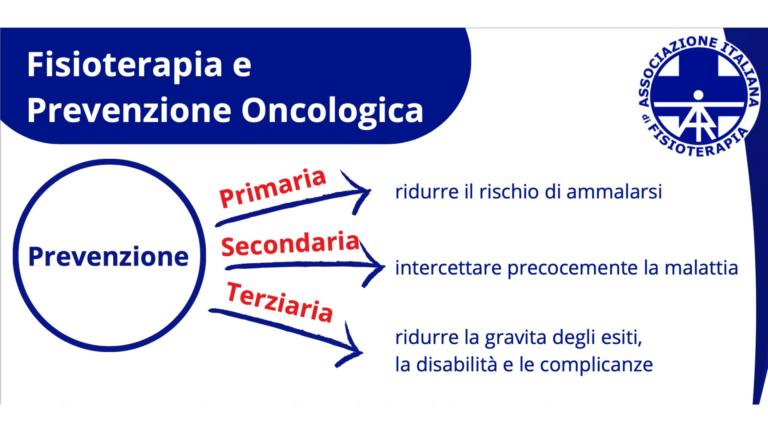 Fisioterapia e Prevenzione Oncologica

ASSOCIAZIONE ITALIANA di FISIOTERAPIA

Prevenzione

Primaria

ridurre il rischio di ammalarsi

Secondaria

intercettare precocemente la malattia

Terziaria

ridurre la gravita degli esiti, la disabilità e le complicanze